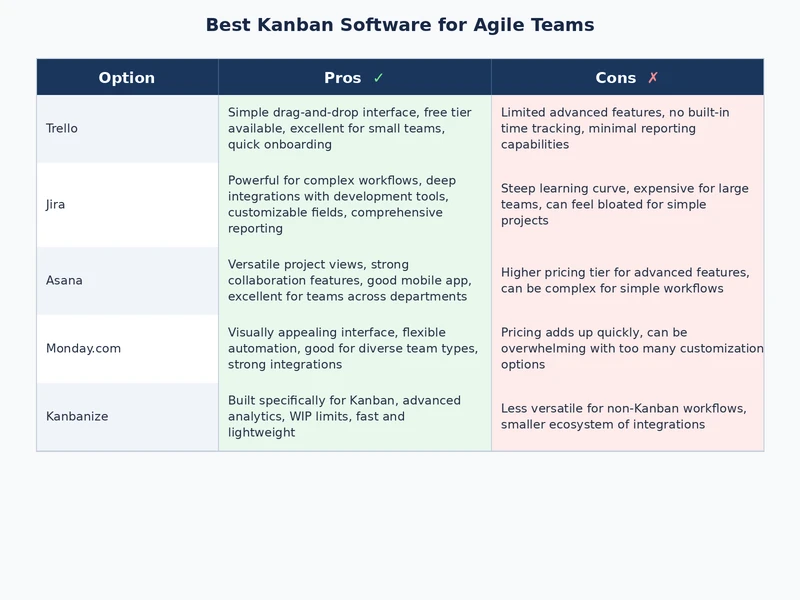 Best Kanban Software for Agile Teams

| Option | Pros ✓ | Cons ✗ |
|---|---|---|
| Trello | Simple drag-and-drop interface, free tier available, excellent for small teams, quick onboarding | Limited advanced features, no built-in time tracking, minimal reporting capabilities |
| Jira | Powerful for complex workflows, deep integrations with development tools, customizable fields, comprehensive reporting | Steep learning curve, expensive for large teams, can feel bloated for simple projects |
| Asana | Versatile project views, strong collaboration features, good mobile app, excellent for teams across departments | Higher pricing tier for advanced features, can be complex for simple workflows |
| Monday.com | Visually appealing interface, flexible automation, good for diverse team types, strong integrations | Pricing adds up quickly, can be overwhelming with too many customization options |
| Kanbanize | Built specifically for Kanban, advanced analytics, WIP limits, fast and lightweight | Less versatile for non-Kanban workflows, smaller ecosystem of integrations |